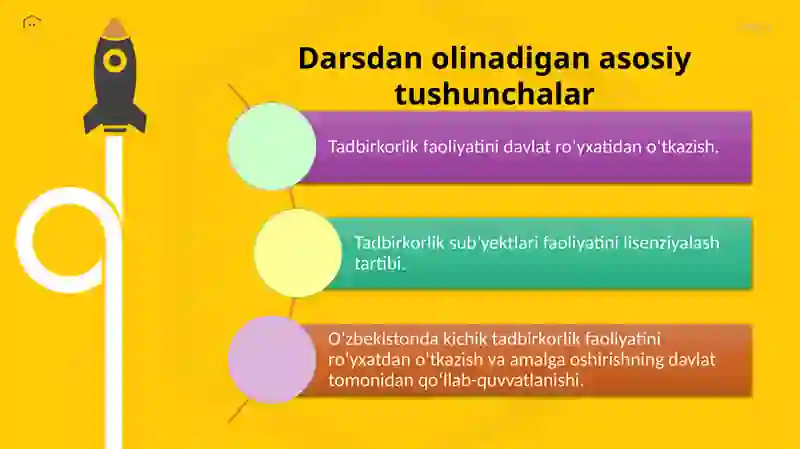 Darsdan olinadigan asosiy tushunchalar

Tadbirkorlik faoliyatini davlat ro'yxatidan o'tkazish.

Tadbirkorlik sub'yektlari faoliyatini lisenziyalash tartibi.

O'zbekistonda kichik tadbirkorlik faoliyatini ro'yxatdan o'tkazish va amalga oshirishning davlat tomonidan qo'llab-quvvatlanishi.